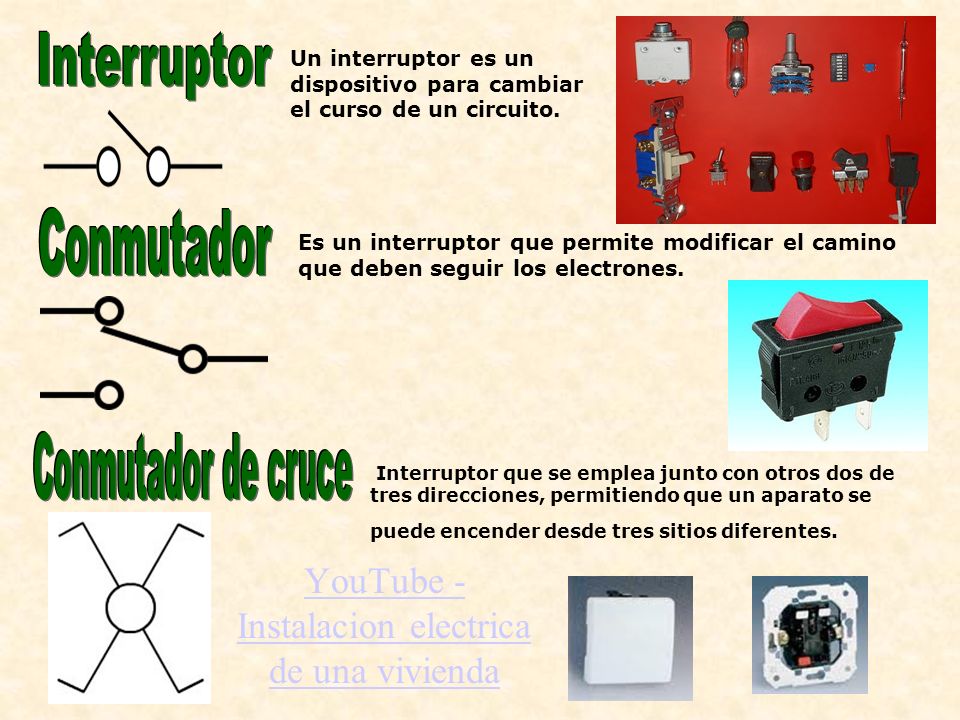 Interruptor

Un interruptor es un dispositivo para cambiar el curso de un circuito.

Conmutador

Es un interruptor que permite modificar el camino que deben seguir los electrones.

Conmutador de cruce

Interruptor que se emplea junto con otros dos de tres direcciones, permitiendo que un aparato se puede encender desde tres sitios diferentes.

YouTube - Instalacion electrica de una vivienda